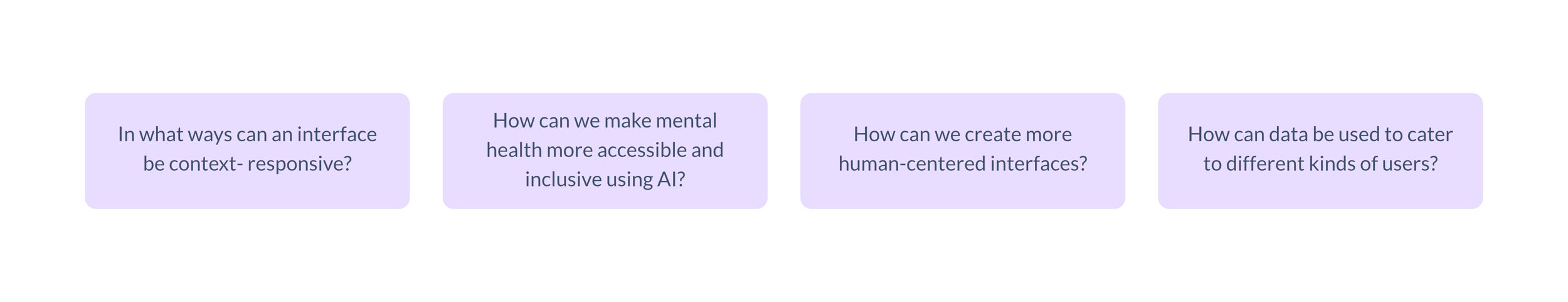 In what ways can an interface be context- responsive?

How can we make mental health more accessible and inclusive using AI?

How can we create more human-centered interfaces?

How can data be used to cater to different kinds of users?